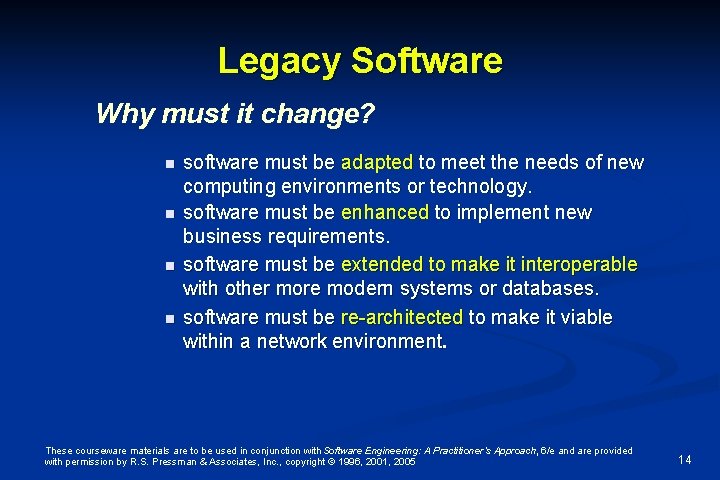 Legacy Software

Why must it change?

- software must be adapted to meet the needs of new computing environments or technology.
- software must be enhanced to implement new business requirements.
- software must be extended to make it interoperable with other more modern systems or databases.
- software must be re-architected to make it viable within a network environment.

These courseware materials are to be used in conjunction with Software Engineering: A Practitioner's Approach, 6/e and are provided with permission by R.S. Pressman & Associates, Inc., copyright © 1996, 2001, 2005

14